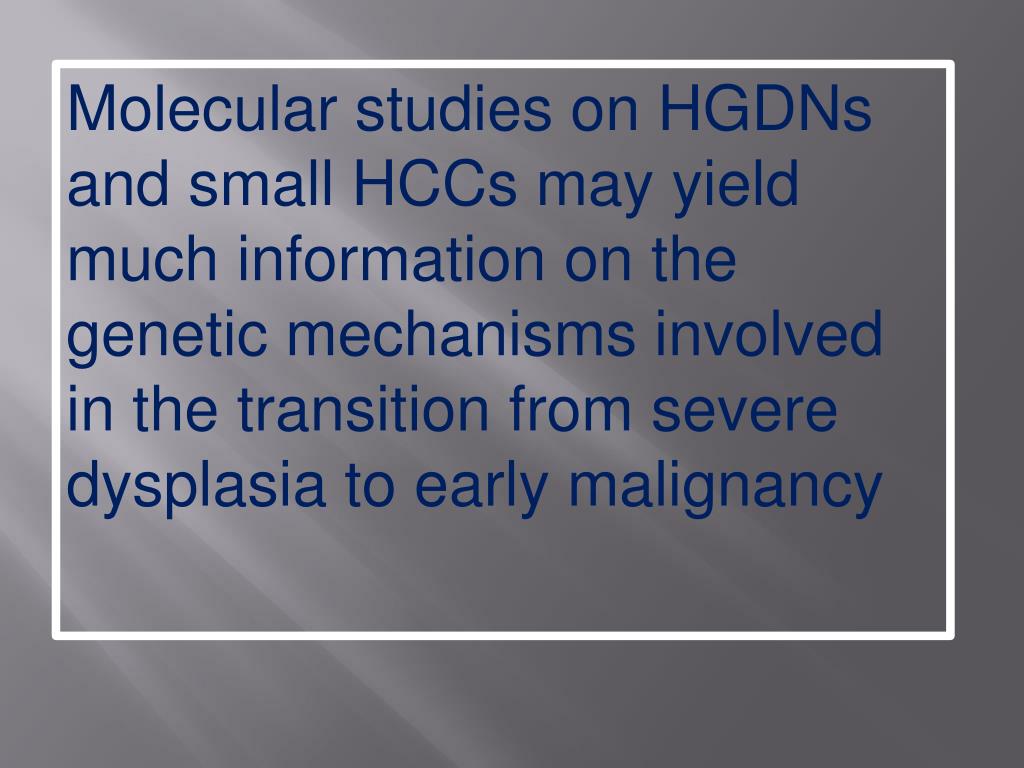 Molecular studies on HGDNs and small HCCs may yield much information on the genetic mechanisms involved in the transition from severe dysplasia to early malignancy